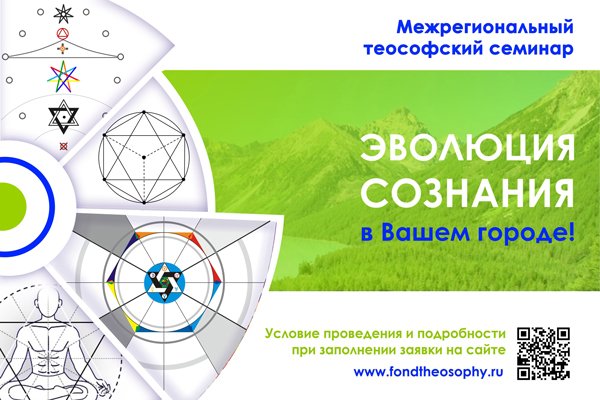 Межрегиональный теософский семинар

ЭВОЛЮЦИЯ СОЗНАНИЯ

в Вашем городе!

Условие проведения и подробности при заполнении заявки на сайте

www.fondtheosophy.ru